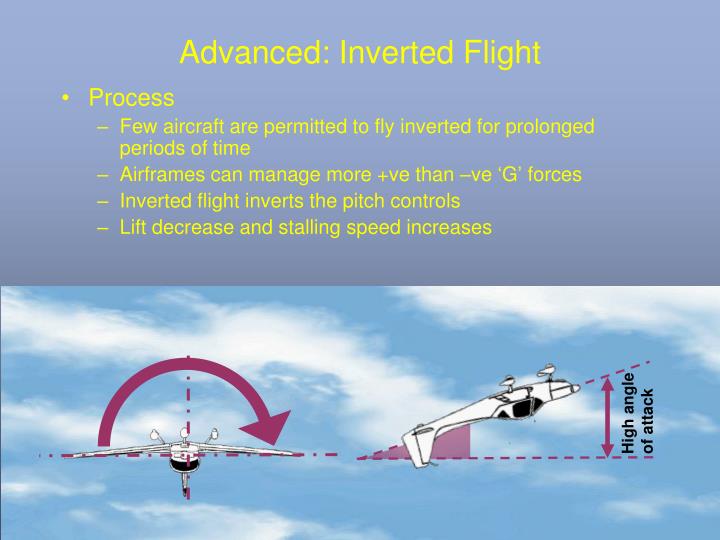 Advanced: Inverted Flight

• Process

– Few aircraft are permitted to fly inverted for prolonged periods of time

– Airframes can manage more +ve than –ve ‘G’ forces

– Inverted flight inverts the pitch controls

– Lift decrease and stalling speed increases

High angle of attack